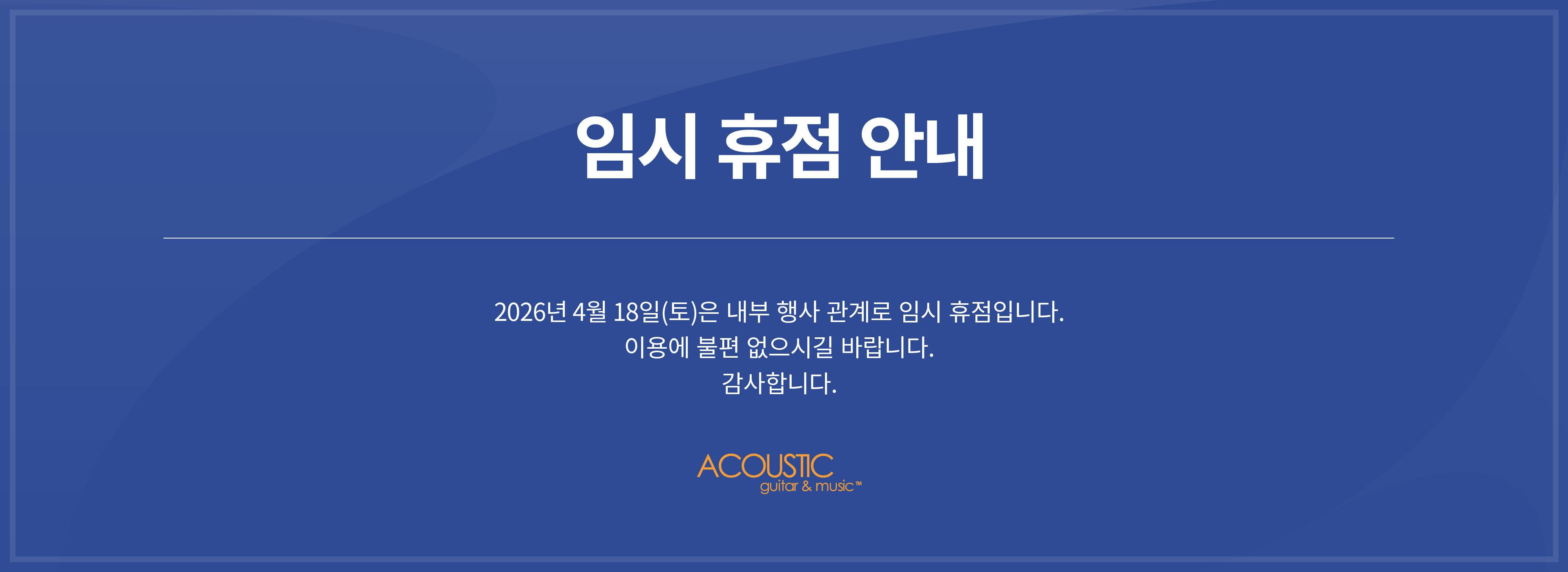 임시 휴점 안내

2026년 4월 18일(토)은 내부 행사 관계로 임시 휴점입니다.
이용에 불편 없으시길 바랍니다.
감사합니다.

ACOUSTIC
guitar & music™